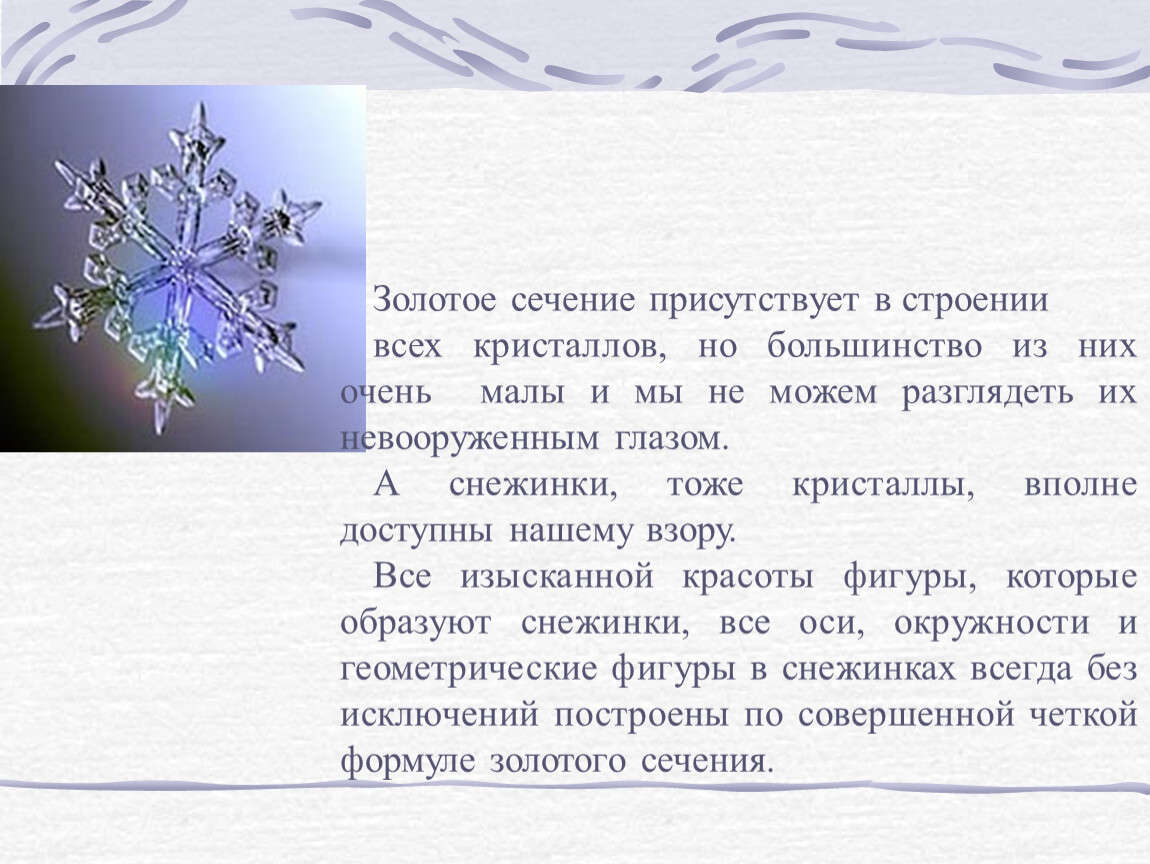 Золотое сечение присутствует в строении всех кристаллов, но большинство из них очень малы и мы не можем разглядеть их невооруженным глазом.

А снежинки, тоже кристаллы, вполне доступны нашему взору.

Все изысканной красоты фигуры, которые образуют снежинки, все оси, окружности и геометрические фигуры в снежинках всегда без исключений построены по совершенной четкой формуле золотого сечения.